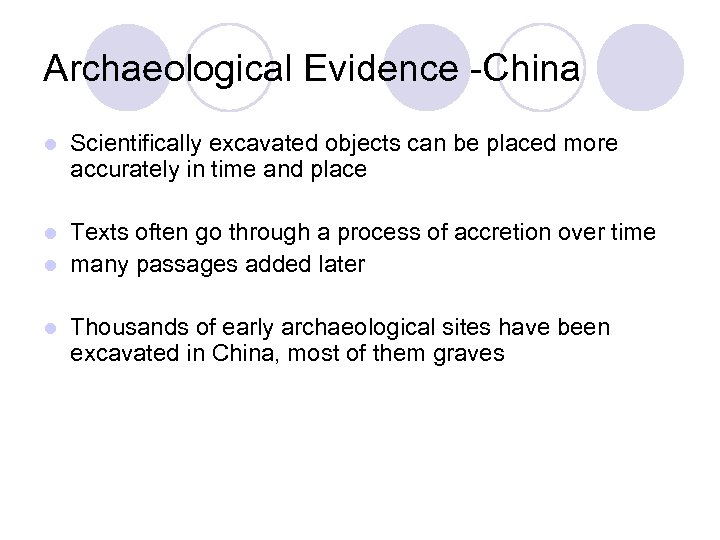 Archaeological Evidence -China

- Scientifically excavated objects can be placed more accurately in time and place

- Texts often go through a process of accretion over time
- many passages added later

- Thousands of early archaeological sites have been excavated in China, most of them graves